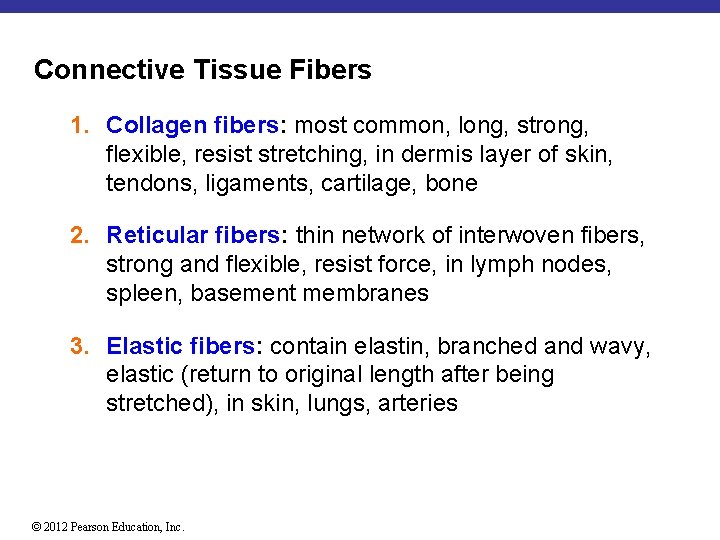 Connective Tissue Fibers

1. Collagen fibers: most common, long, strong, flexible, resist stretching, in dermis layer of skin, tendons, ligaments, cartilage, bone

2. Reticular fibers: thin network of interwoven fibers, strong and flexible, resist force, in lymph nodes, spleen, basement membranes

3. Elastic fibers: contain elastin, branched and wavy, elastic (return to original length after being stretched), in skin, lungs, arteries

© 2012 Pearson Education, Inc.